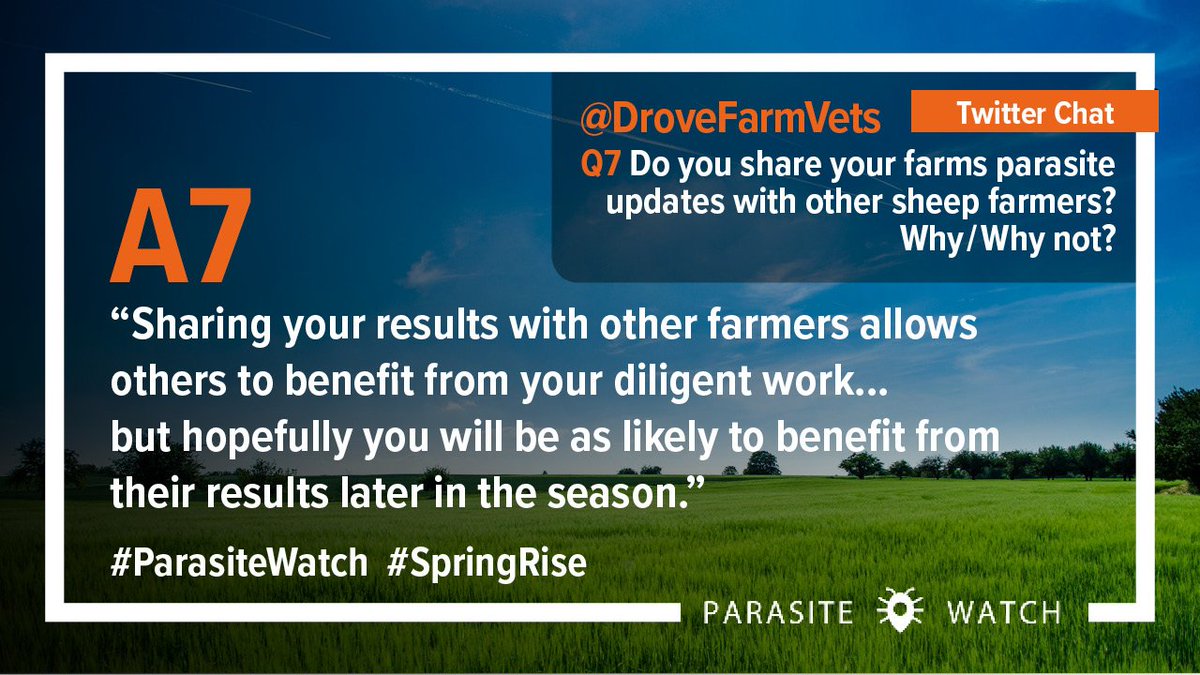 @DroveFarmVets

Twitter Chat

Q7 Do you share your farms parasite updates with other sheep farmers? Why/Why not?

A7

“Sharing your results with other farmers allows others to benefit from your diligent work... but hopefully you will be as likely to benefit from their results later in the season.”

#ParasiteWatch #SpringRise

PARASITE WATCH